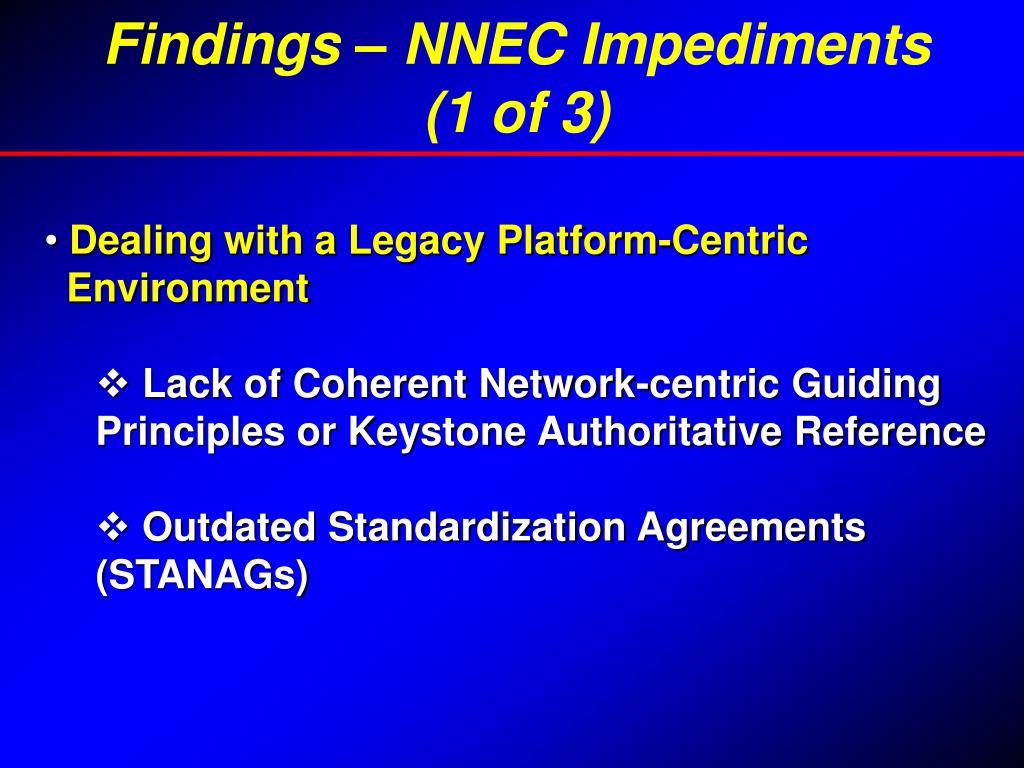 Findings – NNEC Impediments (1 of 3)

• Dealing with a Legacy Platform-Centric Environment

❖ Lack of Coherent Network-centric Guiding Principles or Keystone Authoritative Reference

❖ Outdated Standardization Agreements (STANAGs)